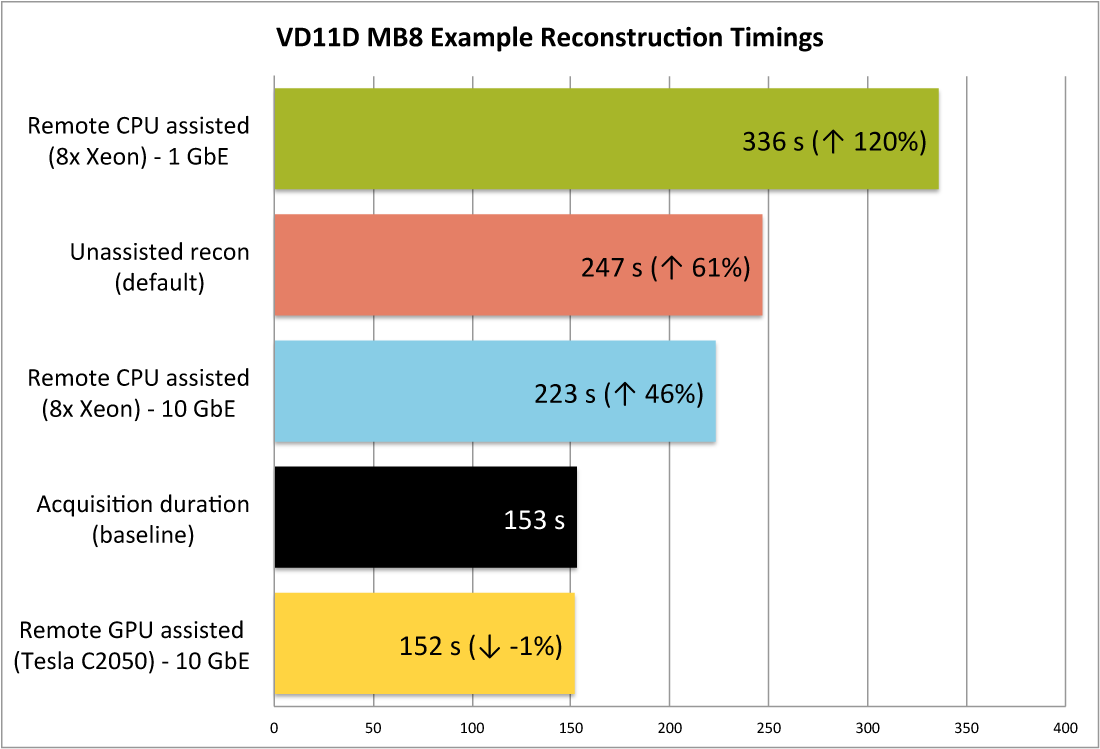 VD11D MB8 Example Reconstruction Timings

Remote CPU assisted (8x Xeon) - 1 GbE
336 s (↑ 120%)

Unassisted recon (default)
247 s (↑ 61%)

Remote CPU assisted (8x Xeon) - 10 GbE
223 s (↑ 46%)

Acquisition duration (baseline)
153 s

Remote GPU assisted (Tesla C2050) - 10 GbE
152 s (↓ -1%)

0 50 100 150 200 250 300 350 400